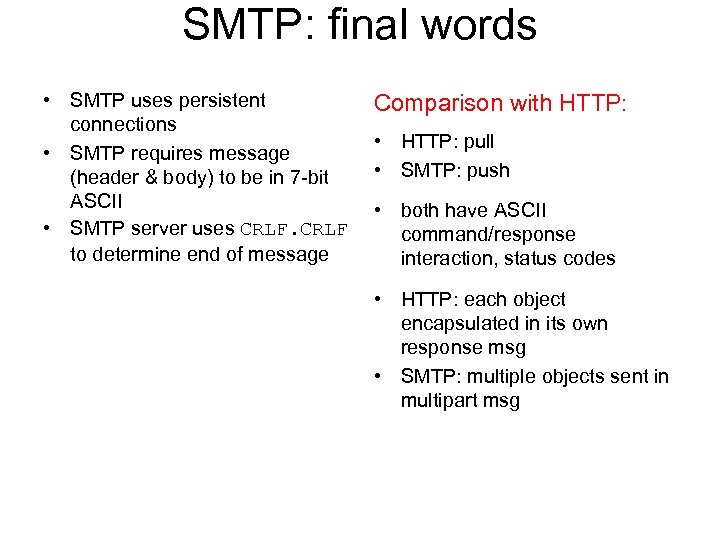 SMTP: final words

• SMTP uses persistent connections
• SMTP requires message (header & body) to be in 7-bit ASCII
• SMTP server uses CRLF.CRLF to determine end of message

Comparison with HTTP:

• HTTP: pull
• SMTP: push

• both have ASCII command/response interaction, status codes

• HTTP: each object encapsulated in its own response msg
• SMTP: multiple objects sent in multipart msg